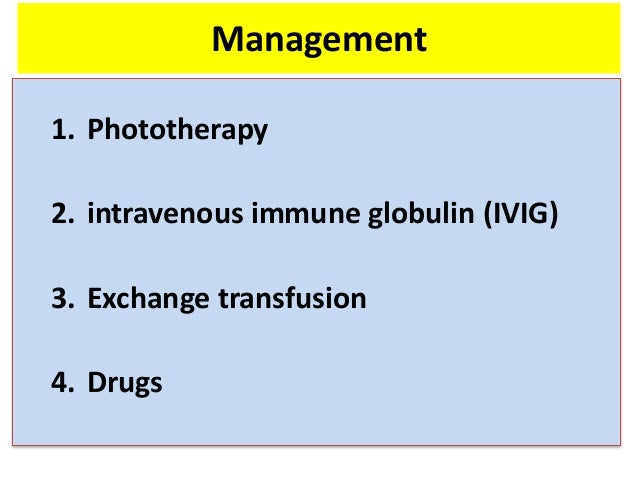 Management

1. Phototherapy

2. intravenous immune globulin (IVIG)

3. Exchange transfusion

4. Drugs